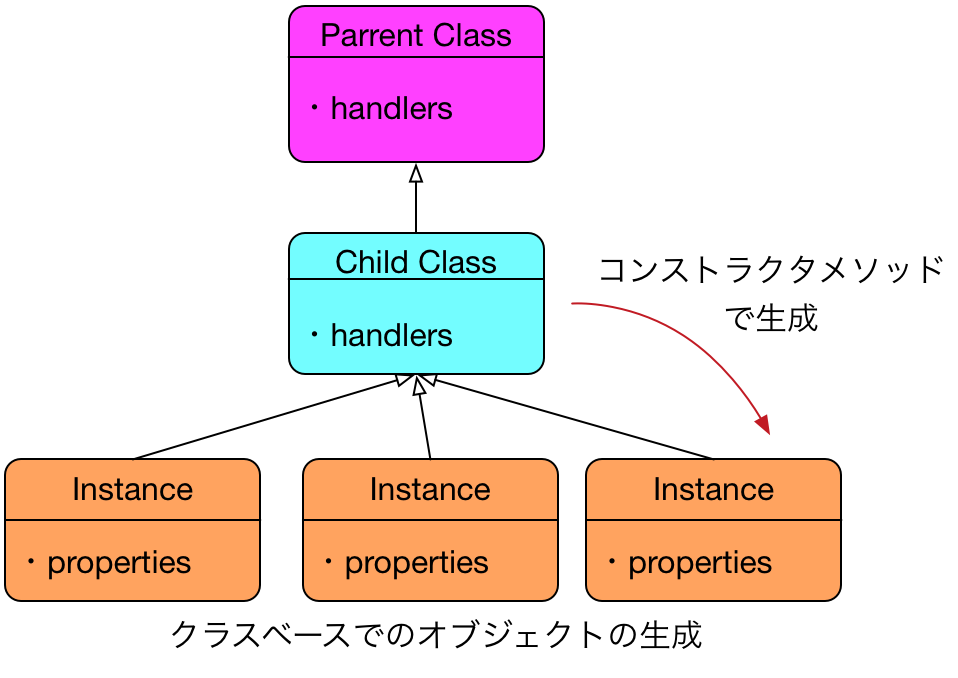 Parrent Class

・handlers

Child Class

・handlers

コンストラクタメソッドで生成

Instance

・properties

Instance

・properties

Instance

・properties

クラスベースでのオブジェクトの生成